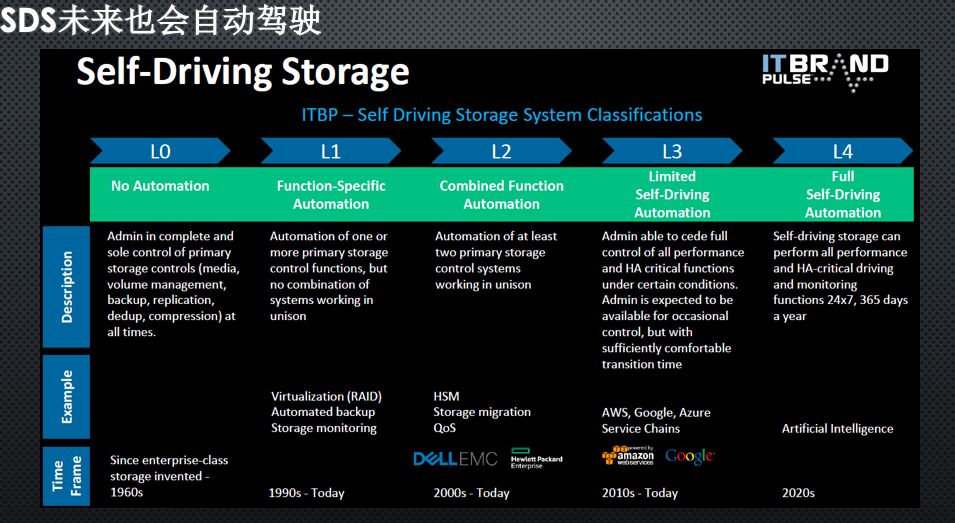 SDS未来也会自动驾驶

Self-Driving Storage

IT BRAND PULSE

ITBP – Self Driving Storage System Classifications

| | L0 | L1 | L2 | L3 | L4 |
|---|---|---|---|---|---|
| | No Automation | Function-Specific Automation | Combined Function Automation | Limited Self-Driving Automation | Full Self-Driving Automation |
| Description | Admin in complete and sole control of primary storage controls (media, volume management, backup, replication, dedup, compression) at all times. | Automation of one or more primary storage control functions, but no combination of systems working in unison | Automation of at least two primary storage control systems working in unison | Admin able to cede full control of all performance and HA critical functions under certain conditions. Admin is expected to be available for occasional control, but with sufficiently comfortable transition time | Self-driving storage can perform all performance and HA-critical driving and monitoring functions 24x7, 365 days a year |
| Example | | Virtualization (RAID) Automated backup Storage monitoring | HSM Storage migration QoS | AWS, Google, Azure Service Chains | Artificial Intelligence |
| Time Frame | Since enterprise-class storage invented - 1960s | 1990s - Today | DELL EMC Hewlett Packard Enterprise 2000s - Today | powered by amazon webservices Google 2010s - Today | 2020s |